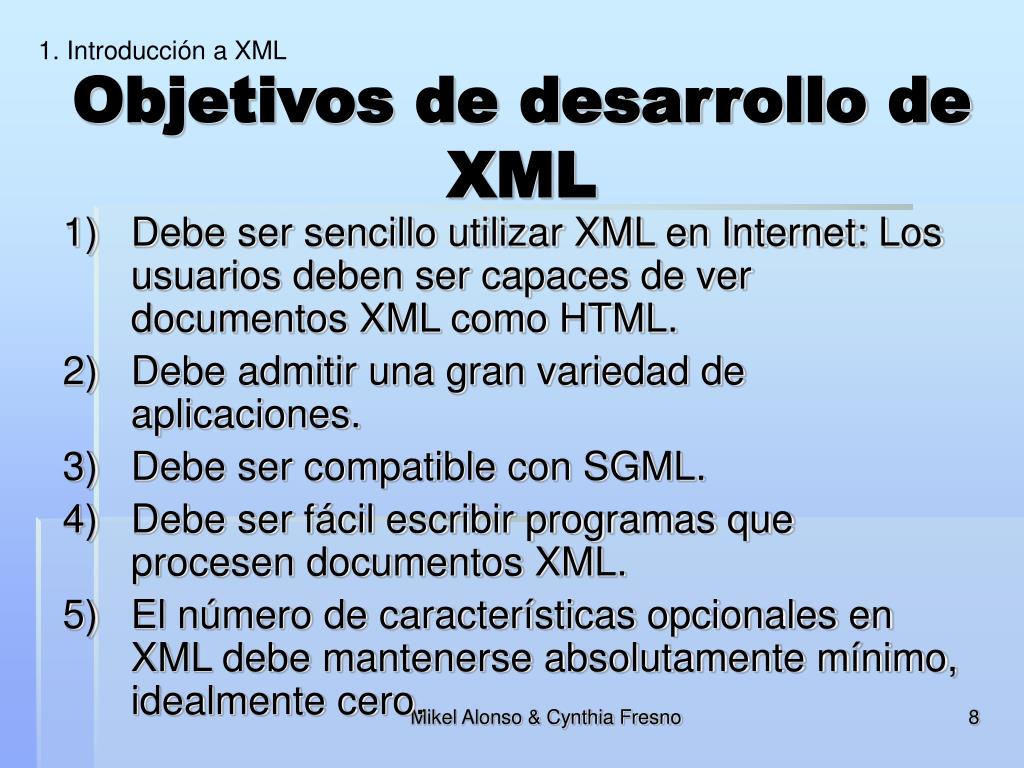 1. Introducción a XML

Objetivos de desarrollo de XML

1) Debe ser sencillo utilizar XML en Internet: Los usuarios deben ser capaces de ver documentos XML como HTML.
2) Debe admitir una gran variedad de aplicaciones.
3) Debe ser compatible con SGML.
4) Debe ser fácil escribir programas que procesen documentos XML.
5) El número de características opcionales en XML debe mantenerse absolutamente mínimo, idealmente cero.

Mikel Alonso & Cynthia Fresno

8